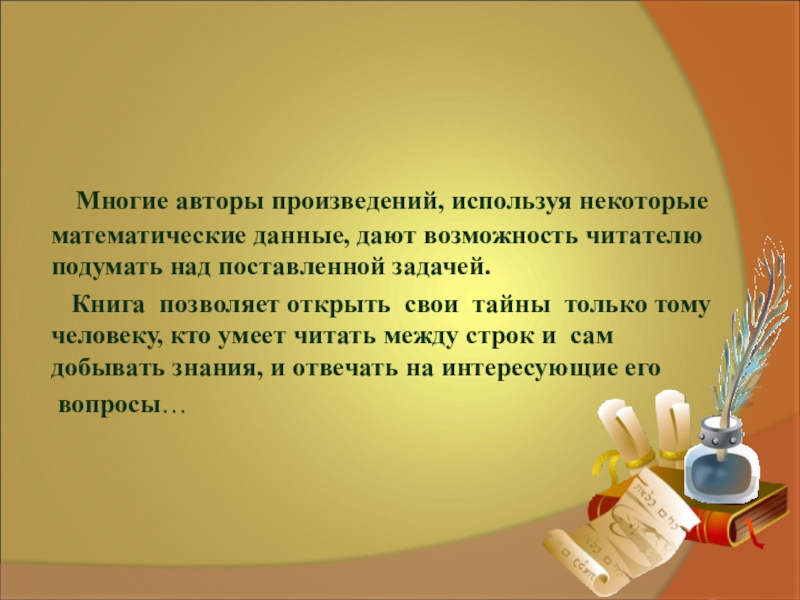 Многие авторы произведений, используя некоторые математические данные, дают возможность читателю подумать над поставленной задачей.

Книга позволяет открыть свои тайны только тому человеку, кто умеет читать между строк и сам добывать знания, и отвечать на интересующие его вопросы…